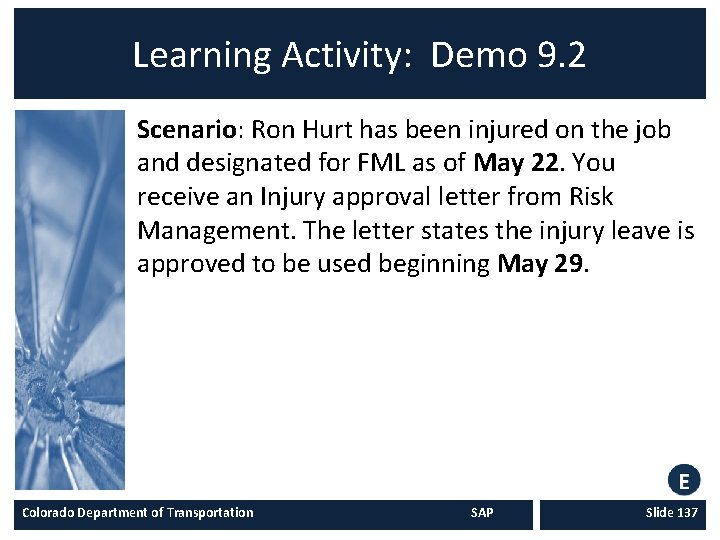 Learning Activity: Demo 9.2

Scenario: Ron Hurt has been injured on the job and designated for FML as of May 22. You receive an Injury approval letter from Risk Management. The letter states the injury leave is approved to be used beginning May 29.

E

Colorado Department of Transportation

SAP

Slide 137